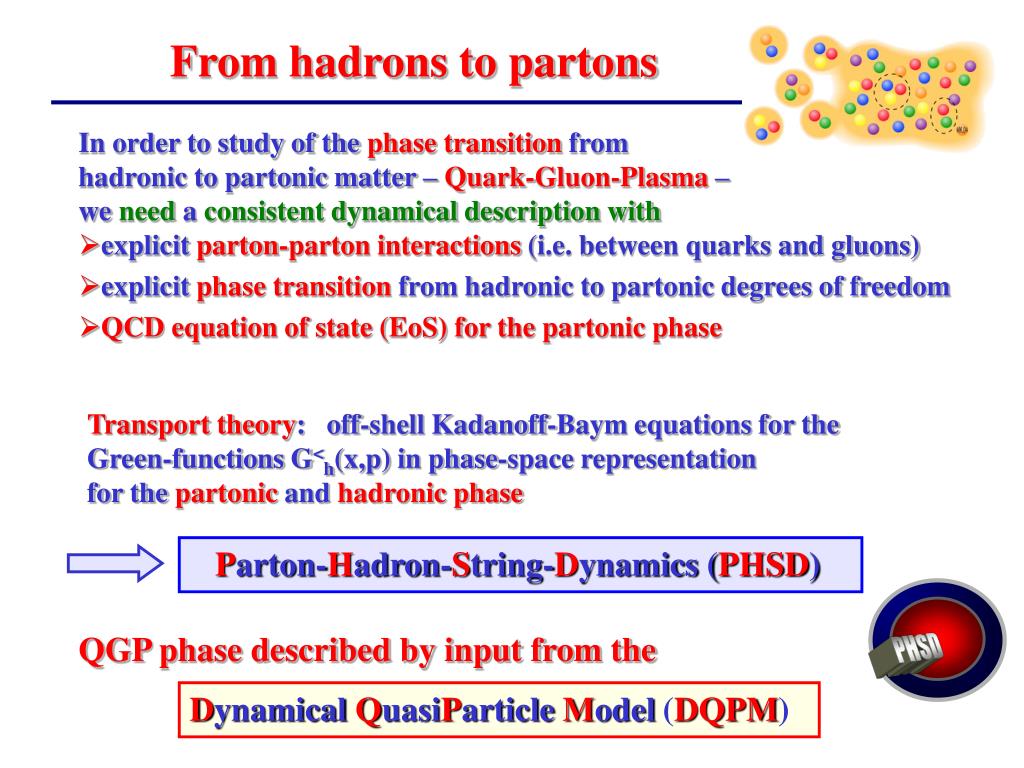 From hadrons to partons

In order to study of the phase transition from hadronic to partonic matter – Quark-Gluon-Plasma – we need a consistent dynamical description with
➢explicit parton-parton interactions (i.e. between quarks and gluons)
➢explicit phase transition from hadronic to partonic degrees of freedom
➢QCD equation of state (EoS) for the partonic phase

Transport theory: off-shell Kadanoff-Baym equations for the Green-functions $G^{<}_{h}(x,p)$ in phase-space representation for the partonic and hadronic phase

Parton-Hadron-String-Dynamics (PHSD)

PHSD

QGP phase described by input from the

Dynamical QuasiParticle Model (DQPM)